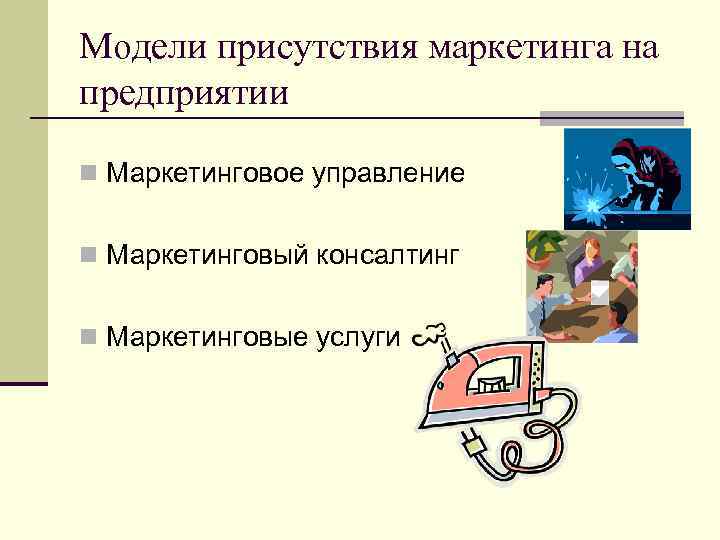 Модели присутствия маркетинга на предприятии

Маркетинговое управление

Маркетинговый консалтинг

Маркетинговые услуги